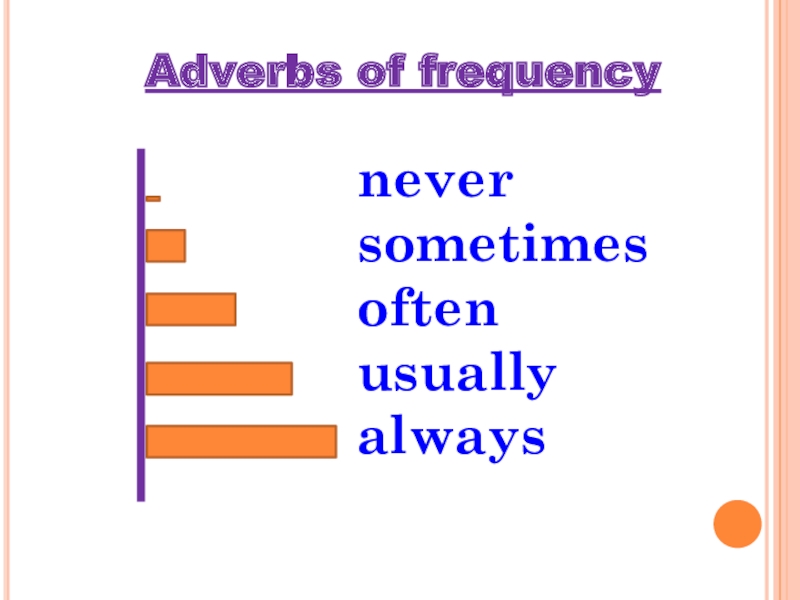 Adverbs of frequency

never
sometimes
often
usually
always